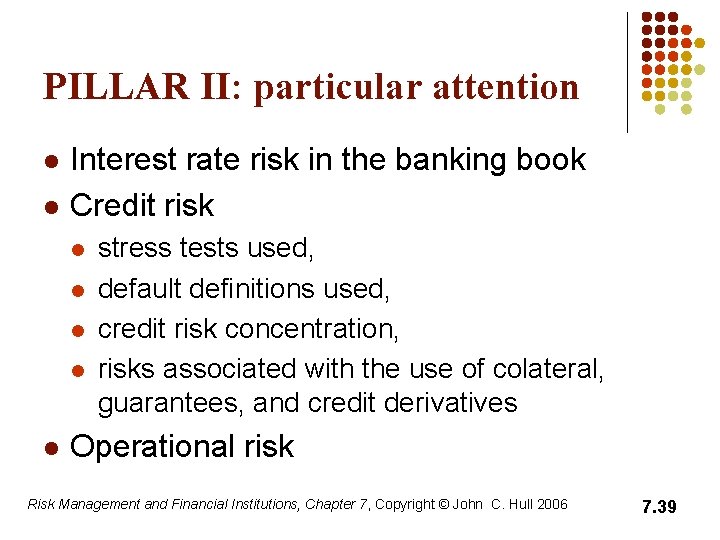 PILLAR II: particular attention

- Interest rate risk in the banking book
- Credit risk
  - stress tests used,
  - default definitions used,
  - credit risk concentration,
  - risks associated with the use of colateral, guarantees, and credit derivatives
- Operational risk

Risk Management and Financial Institutions, Chapter 7, Copyright © John C. Hull 2006

7.39